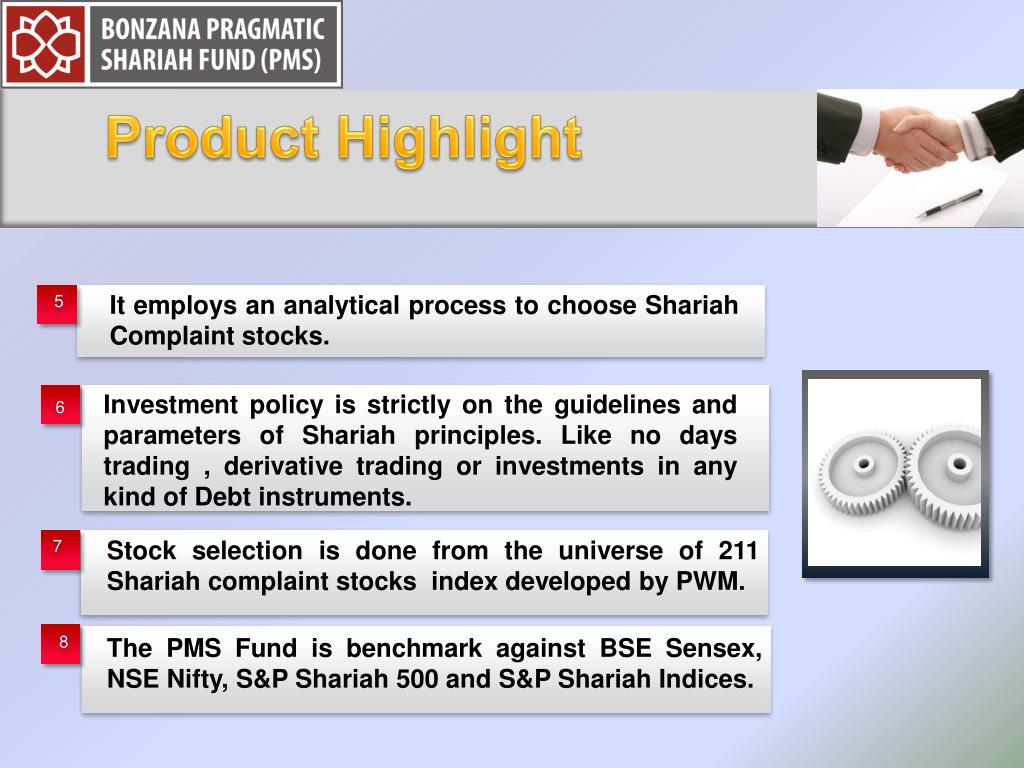 BONZANA PRAGMATIC SHARIAH FUND (PMS)

Product Highlight

5 It employs an analytical process to choose Shariah Complaint stocks.

6 Investment policy is strictly on the guidelines and parameters of Shariah principles. Like no days trading , derivative trading or investments in any kind of Debt instruments.

7 Stock selection is done from the universe of 211 Shariah complaint stocks index developed by PWM.

8 The PMS Fund is benchmark against BSE Sensex, NSE Nifty, S&P Shariah 500 and S&P Shariah Indices.